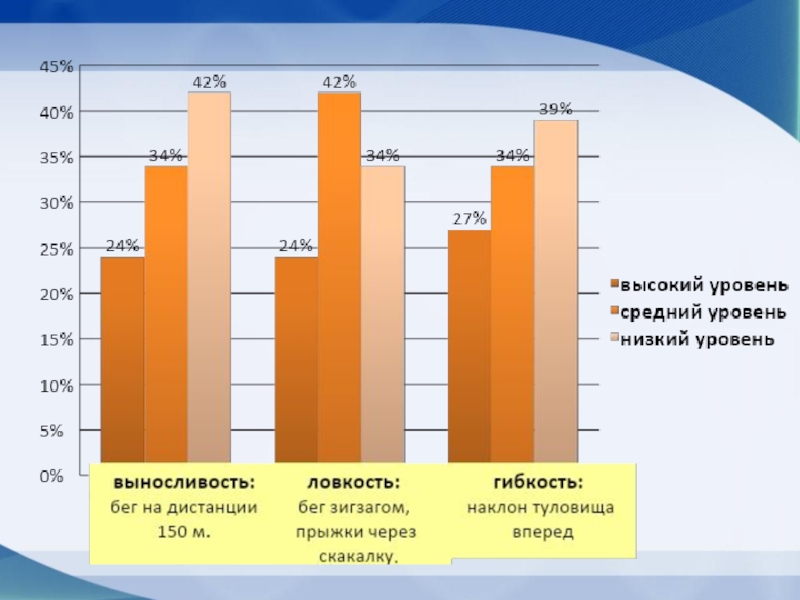 45%
40%
35%
30%
25%
20%
15%
10%
5%
0%

24%
34%
42%
24%
42%
34%
27%
34%
39%

высокий уровень
средний уровень
низкий уровень

выносливость:
бег на дистанции 150 м.

ловкость:
бег зигзагом, прыжки через скакалку.

гибкость:
наклон туловища вперед